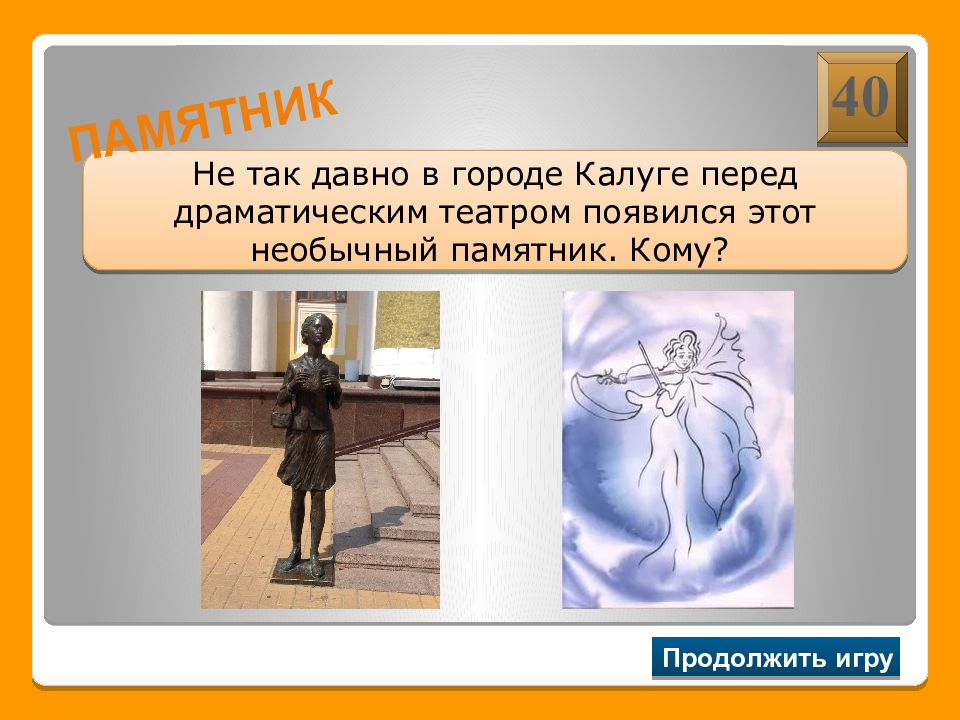 ПАМЯТНИК

40

Не так давно в городе Калуге перед драматическим театром появился этот необычный памятник. Кому?

Продолжить игру